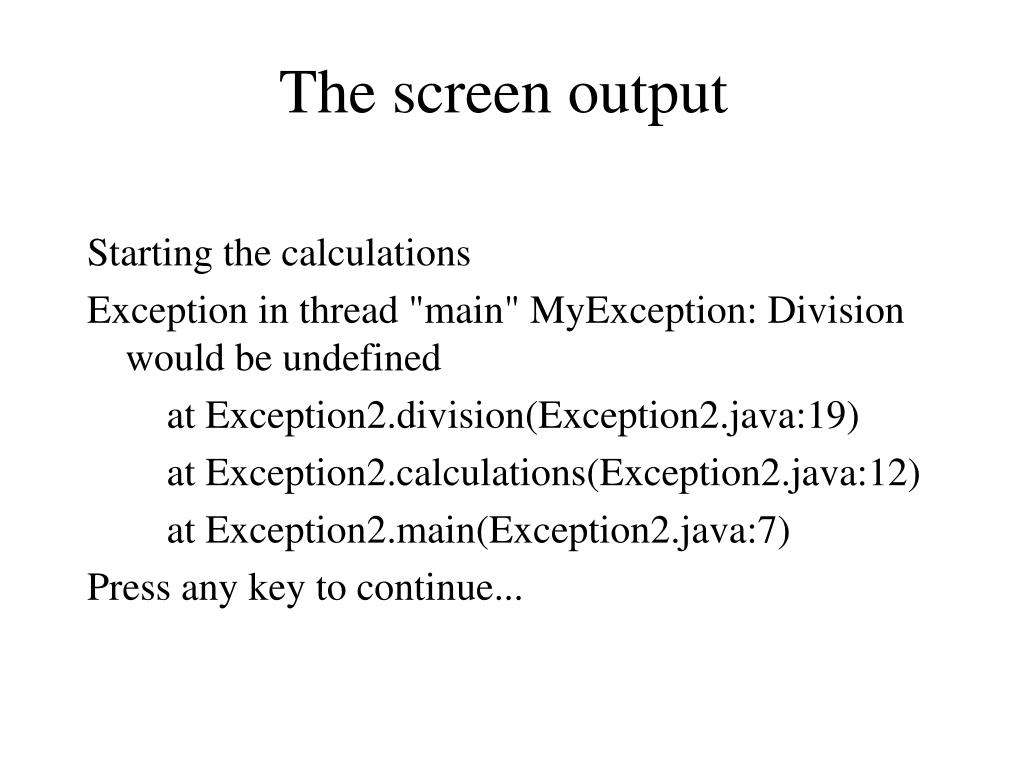 The screen output

Starting the calculations

Exception in thread "main" MyException: Division would be undefined

at Exception2.division(Exception2.java:19)

at Exception2.calculations(Exception2.java:12)

at Exception2.main(Exception2.java:7)

Press any key to continue...